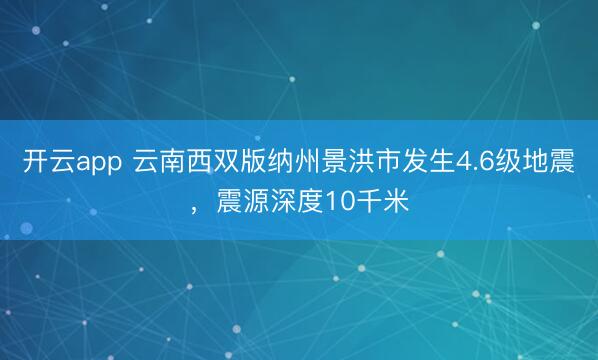 开云app 云南西双版纳州景洪市发生4.6级地震，震源深度10千米